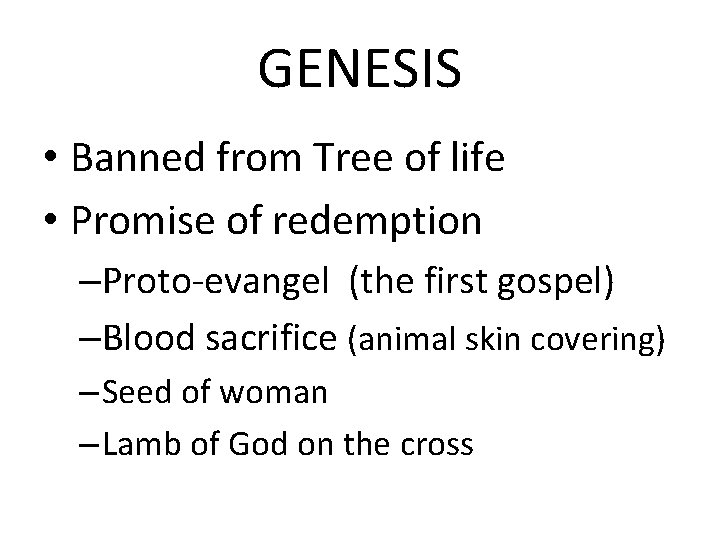 GENESIS

• Banned from Tree of life
• Promise of redemption
–Proto-evangel (the first gospel)
–Blood sacrifice (animal skin covering)
–Seed of woman
–Lamb of God on the cross